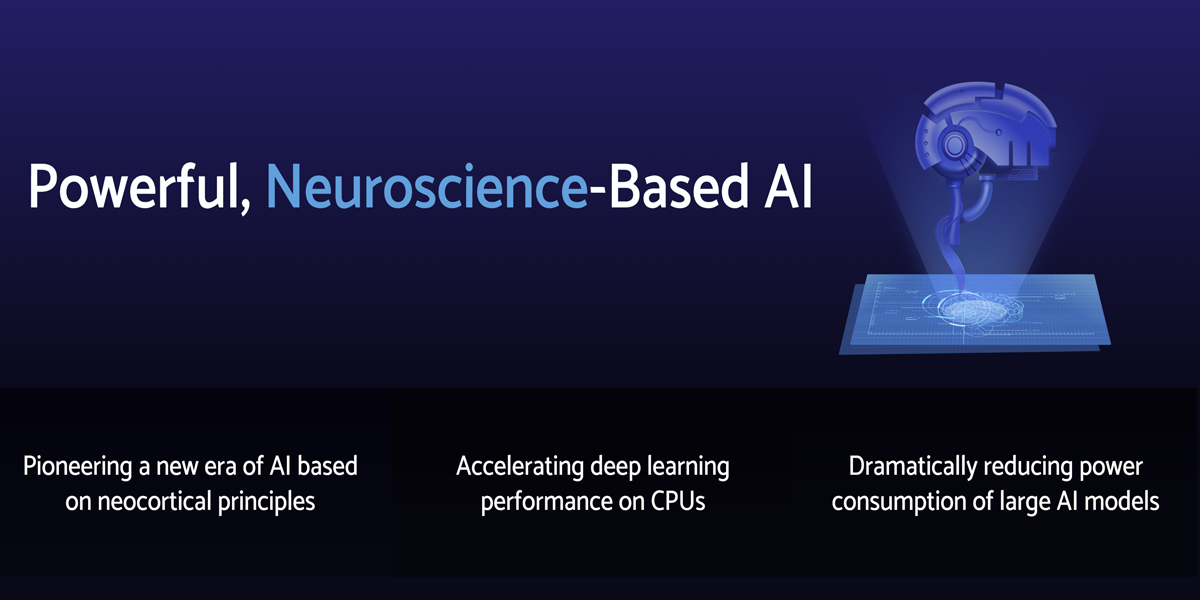 Powerful, Neuroscience-Based AI

Pioneering a new era of AI based on neocortical principles

Accelerating deep learning performance on CPUs

Dramatically reducing power consumption of large AI models